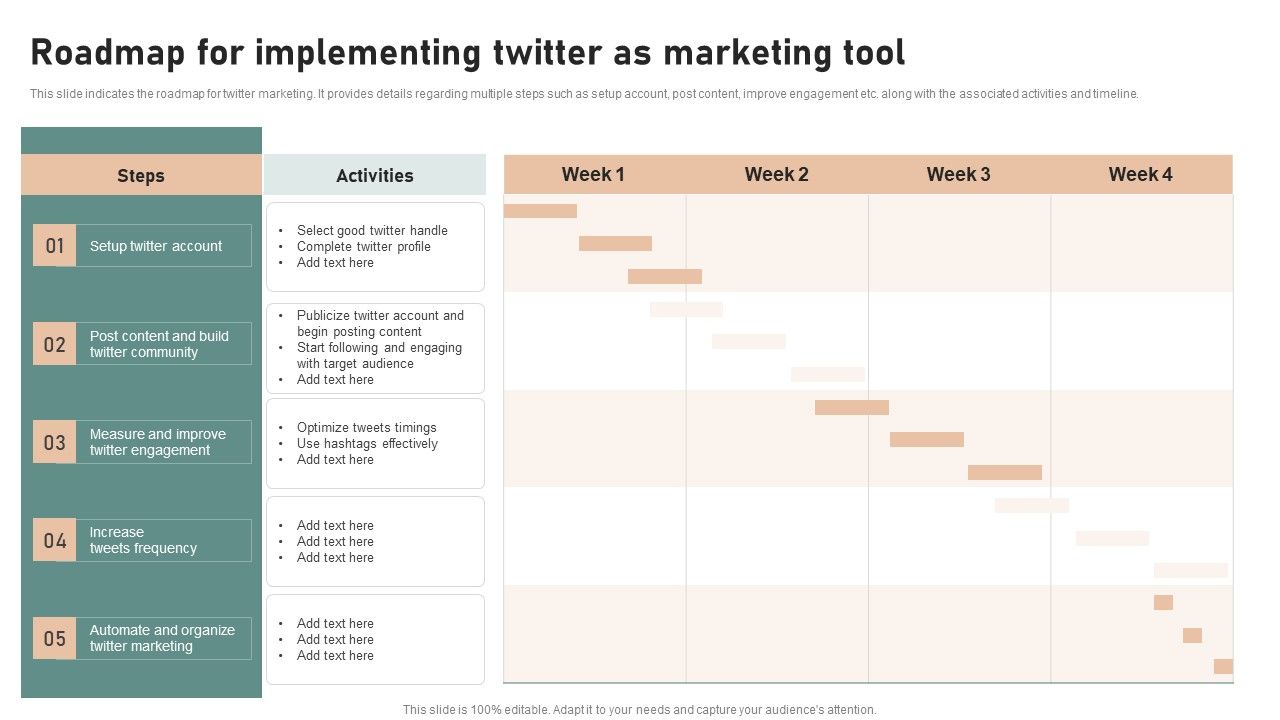 Roadmap for implementing twitter as marketing tool

This slide indicates the roadmap for twitter marketing. It provides details regarding multiple steps such as setup account, post content, improve engagement etc. along with the associated activities and timeline.

| Steps | Activities | Week 1 | Week 2 | Week 3 | Week 4 |
|---|---|---|---|---|---|
| 01 Setup twitter account | • Select good twitter handle • Complete twitter profile • Add text here | | | | |
| 02 Post content and build twitter community | • Publicize twitter account and begin posting content • Start following and engaging with target audience • Add text here | | | | |
| 03 Measure and improve twitter engagement | • Optimize tweets timings • Use hashtags effectively • Add text here | | | | |
| 04 Increase tweets frequency | • Add text here • Add text here • Add text here | | | | |
| 05 Automate and organize twitter marketing | • Add text here • Add text here • Add text here | | | | |

This slide is 100% editable. Adapt it to your needs and capture your audience's attention.